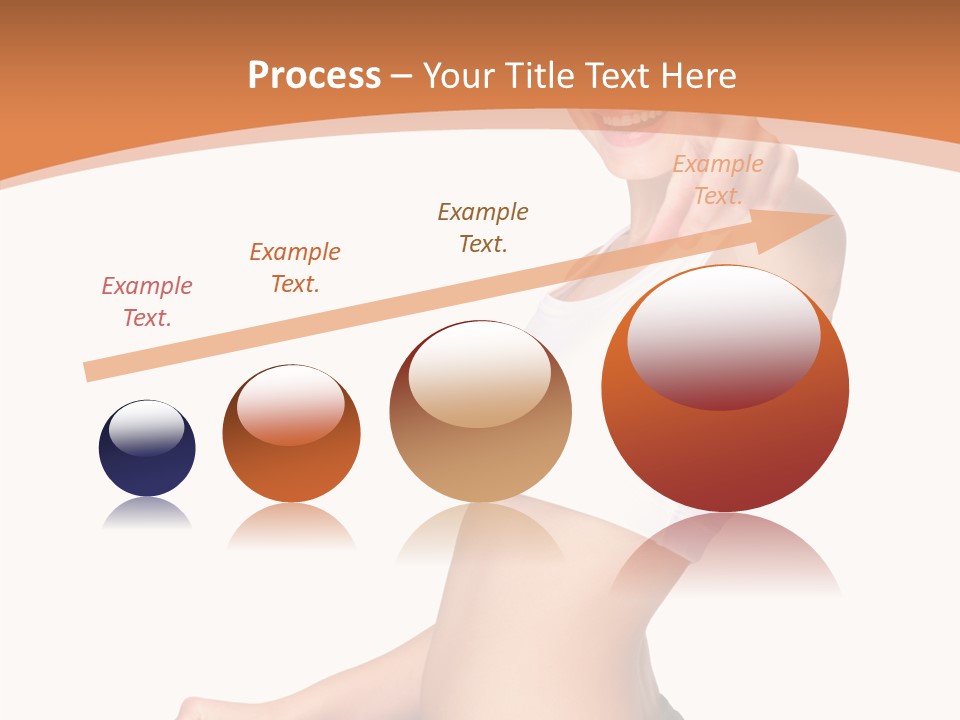 Process – Your Title Text Here

Example Text.

Example Text.

Example Text.

Example Text.